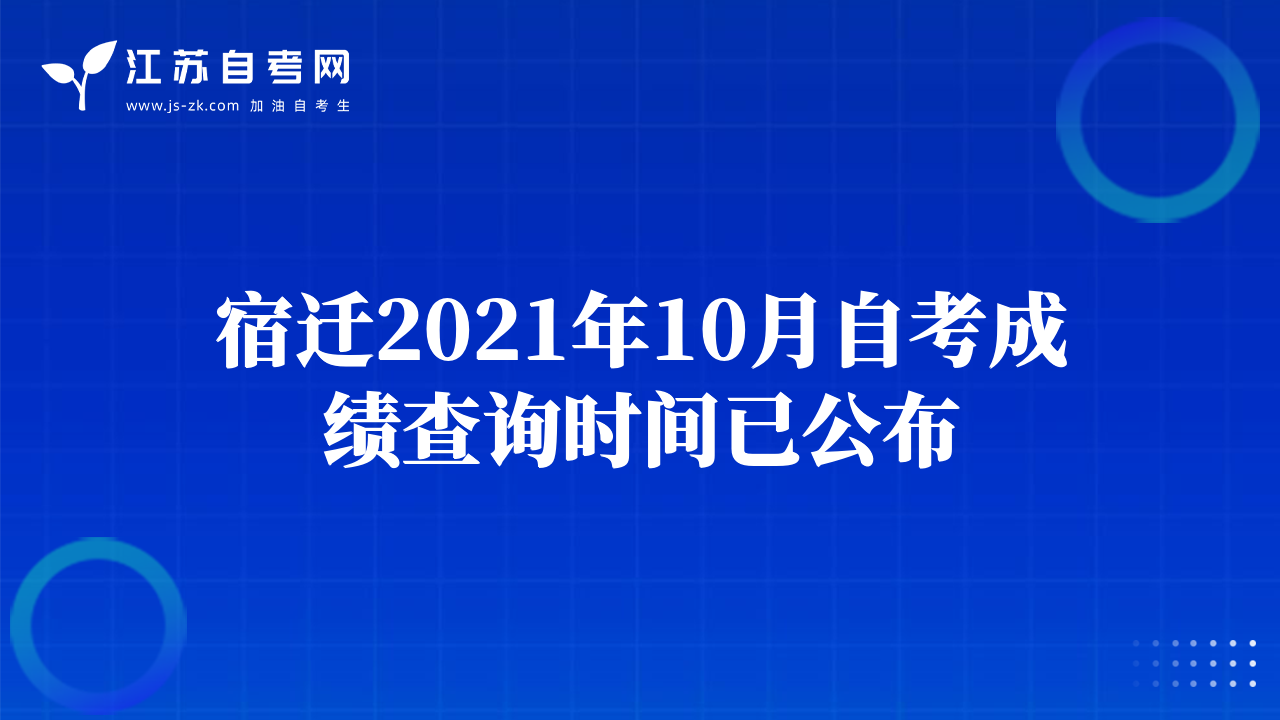 江苏自考网
www.js-zk.com 加油自考生

宿迁2021年10月自考成绩查询时间已公布